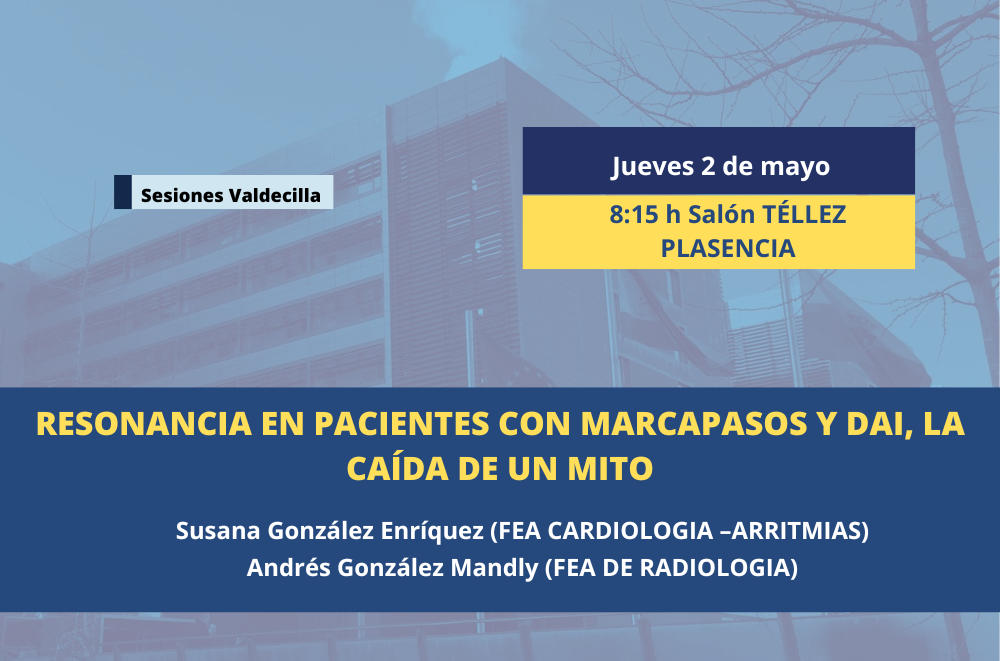 Sesiones Valdecilla

Jueves 2 de mayo

8:15 h Salón TÉLLEZ PLASENCIA

RESONANCIA EN PACIENTES CON MARCAPASOS Y DAI, LA CAÍDA DE UN MITO

Susana González Enríquez (FEA CARDIOLOGIA –ARRITMIAS)
Andrés González Mandly (FEA DE RADIOLOGIA)